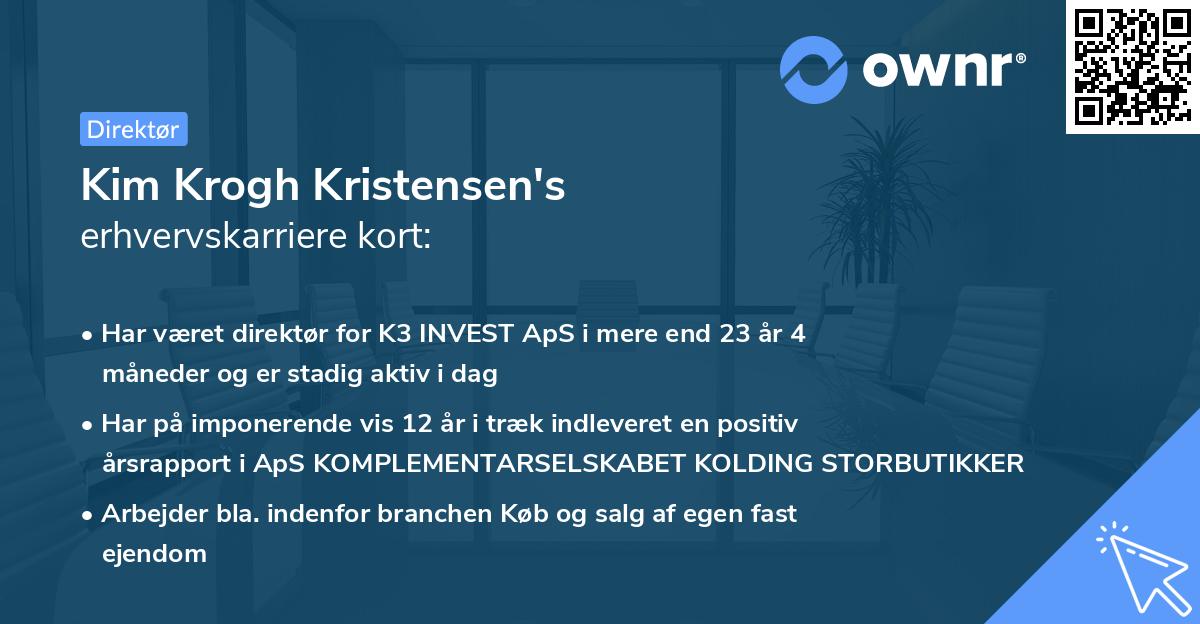 ownr®

Direktør

Kim Krogh Kristensen's
erhvervskarriere kort:

• Har været direktør for K3 INVEST ApS i mere end 23 år 4 måneder og er stadig aktiv i dag
• Har på imponerende vis 12 år i træk indleveret en positiv årsrapport i ApS KOMPLEMENTARSELSKABET KOLDING STORBUTIKKER
• Arbejder bla. indenfor branchen Køb og salg af egen fast ejendom